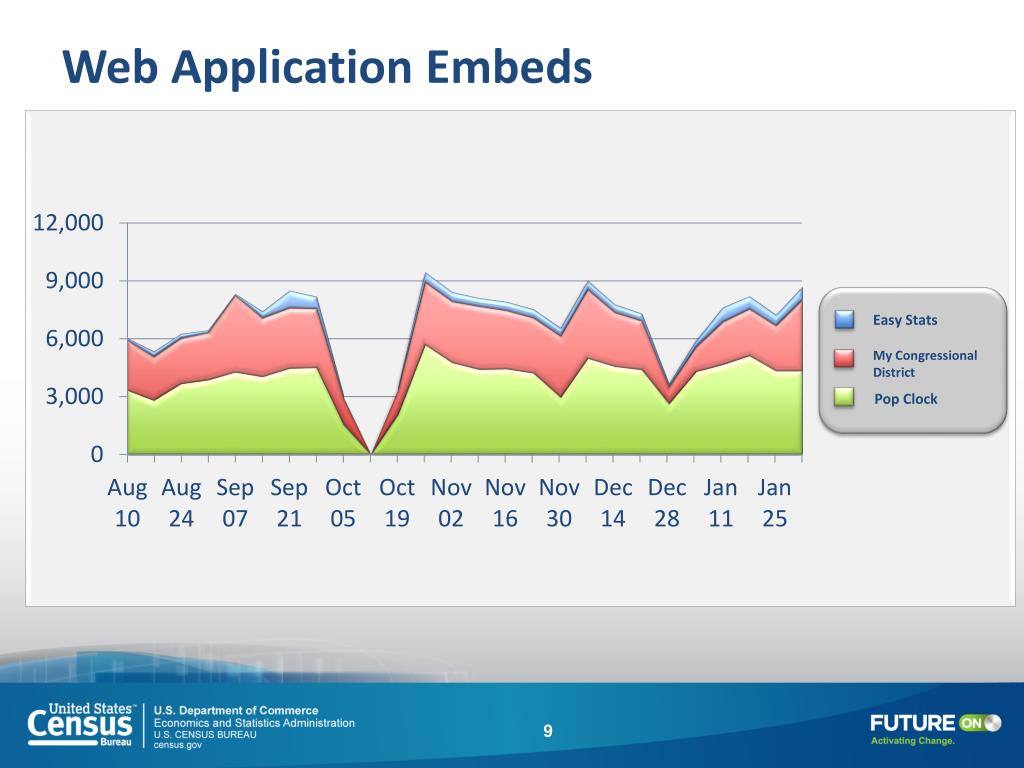 Web Application Embeds

12,000
9,000
6,000
3,000
0

Aug 10
Aug 24
Sep 07
Sep 21
Oct 05
Oct 19
Nov 02
Nov 16
Nov 30
Dec 14
Dec 28
Jan 11
Jan 25

Easy Stats
My Congressional District
Pop Clock

United States™ Census Bureau
U.S. Department of Commerce
Economics and Statistics Administration
U.S. CENSUS BUREAU
census.gov

9

FUTURE ON
Activating Change.